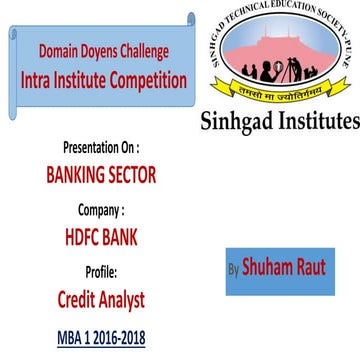 Domain Doyens Challenge
Intra Institute Competition

SINHGAD TECHNICAL EDUCATION SOCIETY-PUNE

तमसो मा ज्योतिर्गमय

Sinhgad Institutes

Presentation On :

BANKING SECTOR

Company :

HDFC BANK

Profile:

Credit Analyst

MBA 1 2016-2018

By Shuham Raut